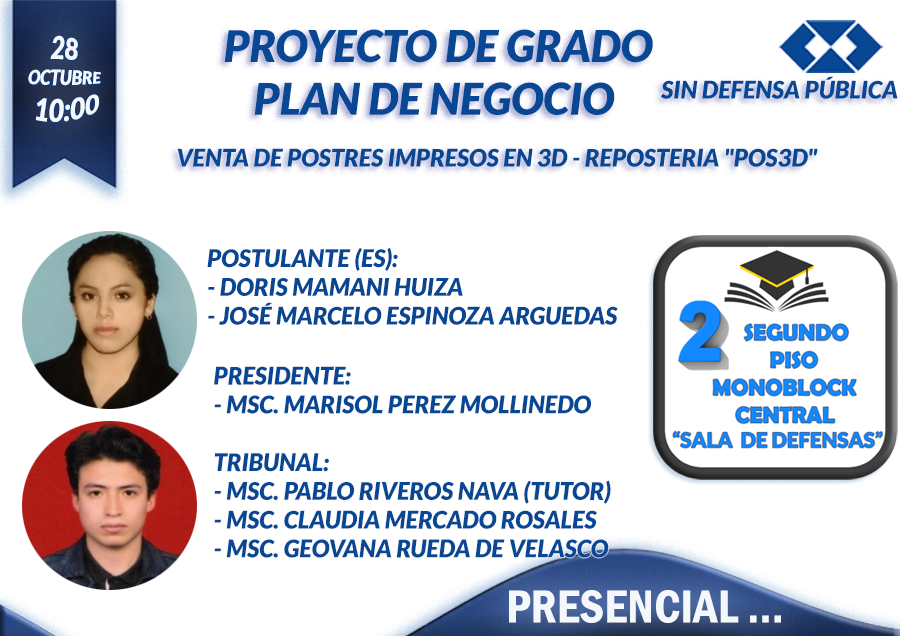 28
OCTUBRE
10:00

PROYECTO DE GRADO
PLAN DE NEGOCIO

SIN DEFENSA PÚBLICA

VENTA DE POSTRES IMPRESOS EN 3D - REPOSTERIA "POS3D"

POSTULANTE (ES):
- DORIS MAMANI HUIZA
- JOSÉ MARCELO ESPINOZA ARGUEDAS

PRESIDENTE:
- MSC. MARISOL PEREZ MOLLINEDO

TRIBUNAL:
- MSC. PABLO RIVEROS NAVA (TUTOR)
- MSC. CLAUDIA MERCADO ROSALES
- MSC. GEOVANA RUEDA DE VELASCO

2 SEGUNDO PISO MONOBLOCK CENTRAL "SALA DE DEFENSAS"

PRESENCIAL ...